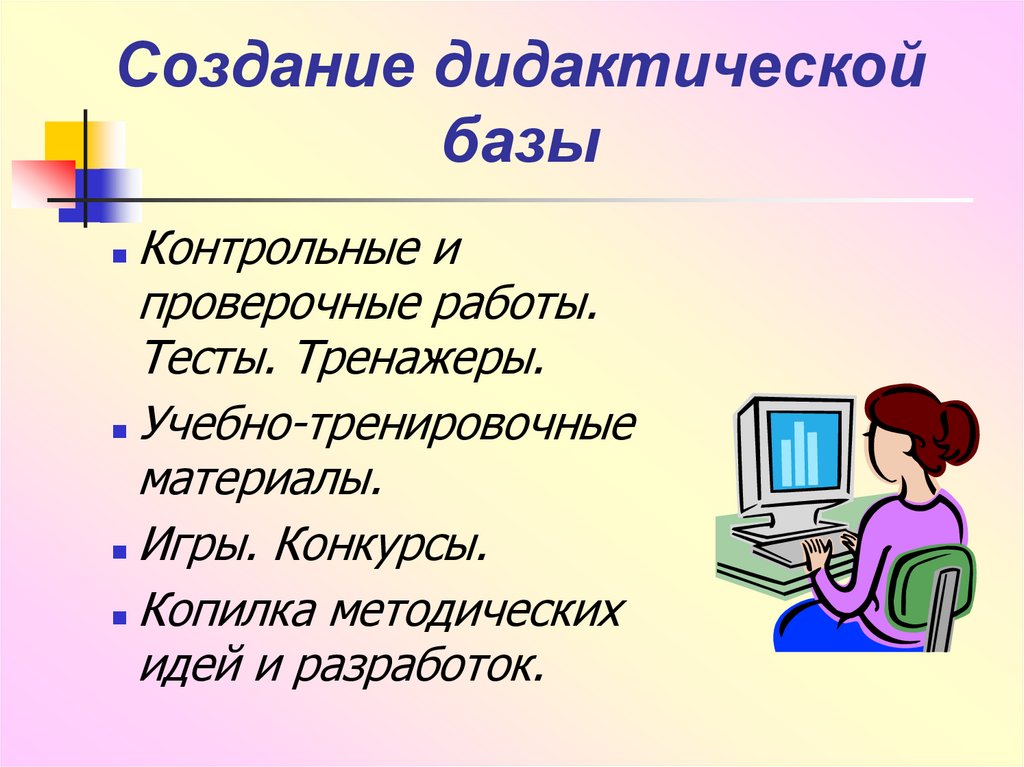 Создание дидактической базы

- Контрольные и проверочные работы. Тесты. Тренажеры.
- Учебно-тренировочные материалы.
- Игры. Конкурсы.
- Копилка методических идей и разработок.